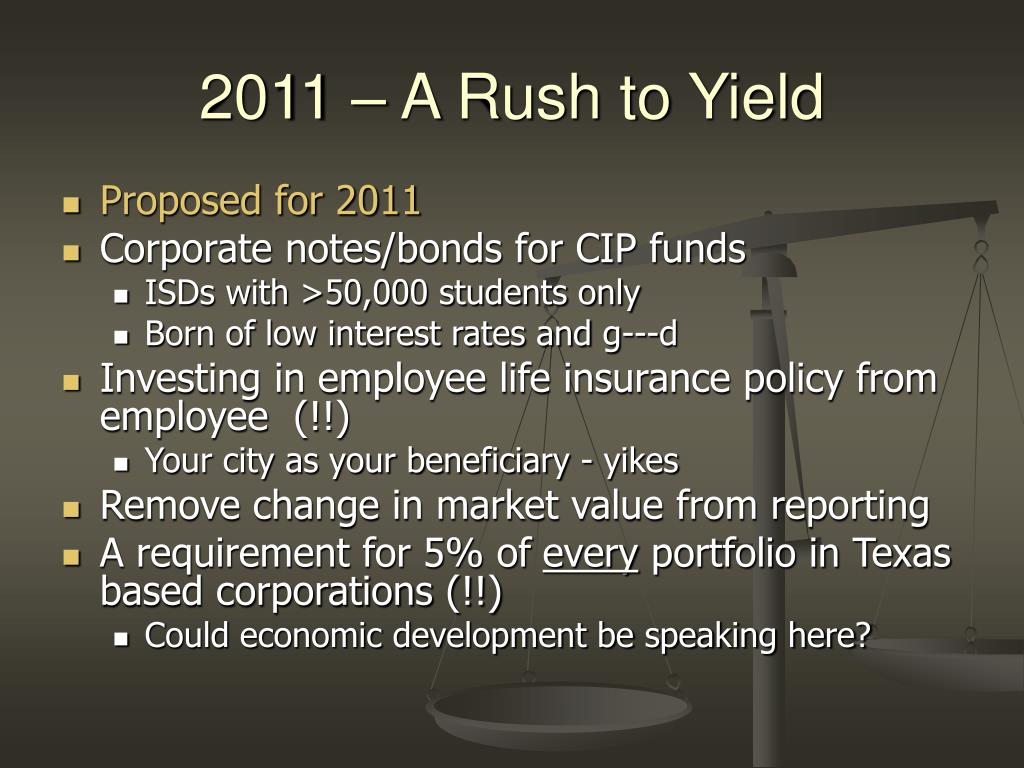 2011 – A Rush to Yield

- Proposed for 2011
- Corporate notes/bonds for CIP funds
  - ISDs with >50,000 students only
  - Born of low interest rates and g---d
- Investing in employee life insurance policy from employee (!!)
  - Your city as your beneficiary - yikes
- Remove change in market value from reporting
- A requirement for 5% of every portfolio in Texas based corporations (!!)
  - Could economic development be speaking here?